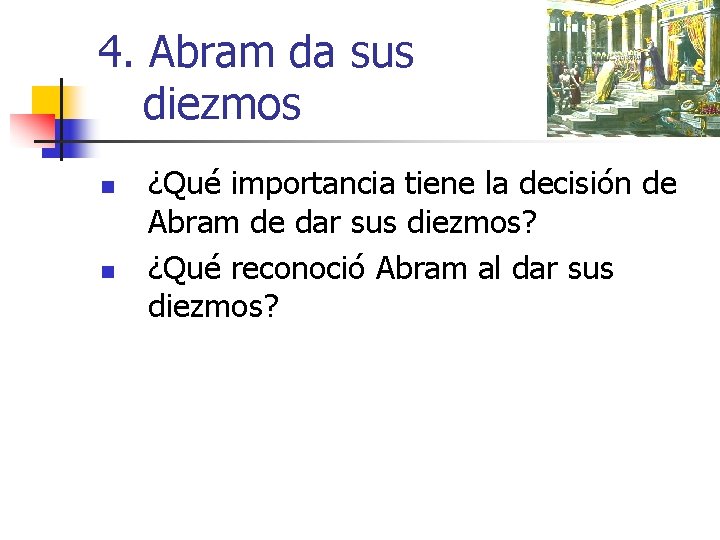 4. Abram da sus diezmos

¿Qué importancia tiene la decisión de Abram de dar sus diezmos?

¿Qué reconoció Abram al dar sus diezmos?